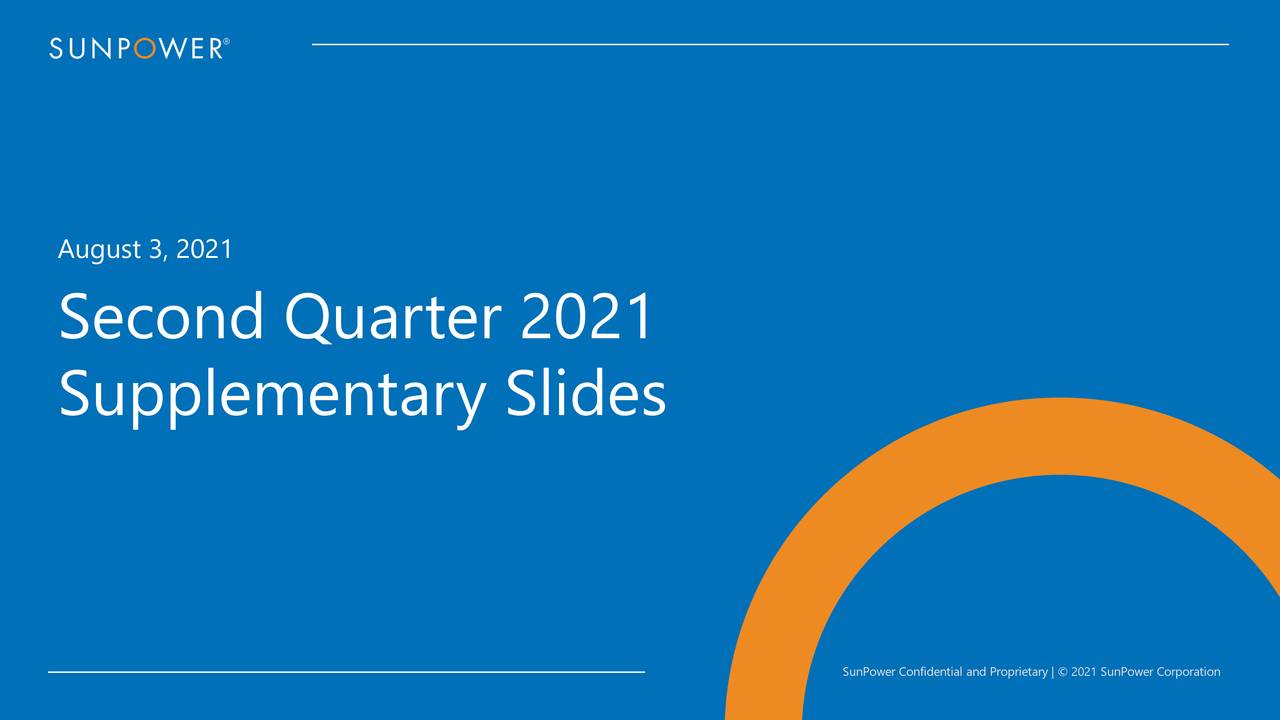 SUNPOWER®

August 3, 2021

Second Quarter 2021 Supplementary Slides

SunPower Confidential and Proprietary | © 2021 SunPower Corporation